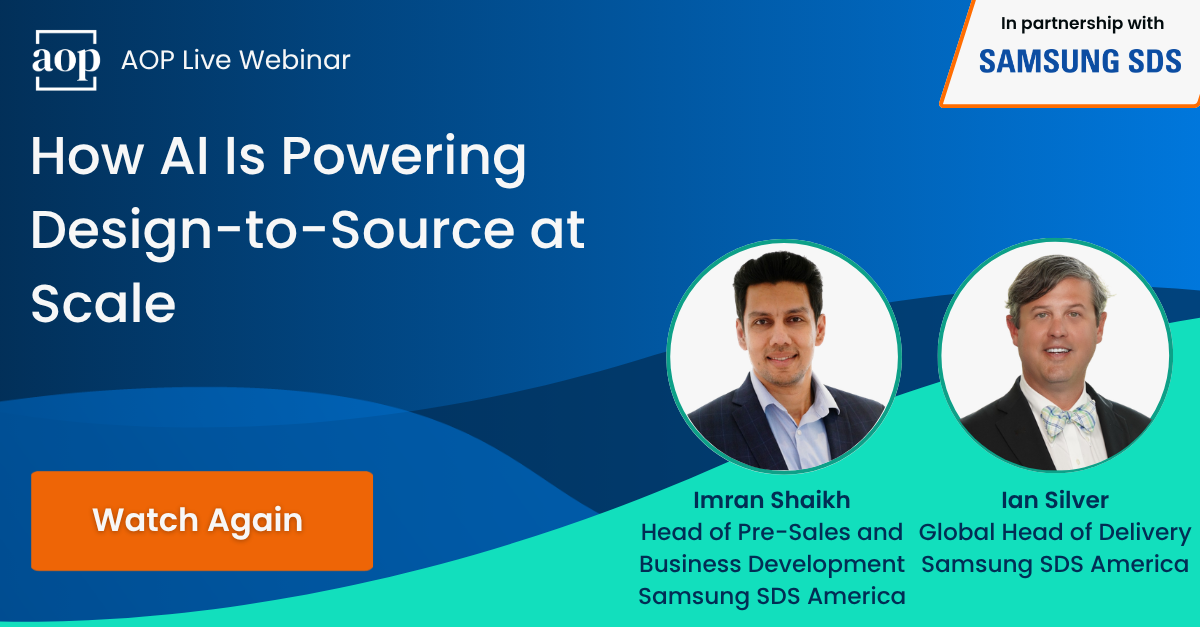 aop AOP Live Webinar

In partnership with
SAMSUNG SDS

How AI Is Powering Design-to-Source at Scale

Watch Again

Imran Shaikh
Head of Pre-Sales and Business Development
Samsung SDS America

Ian Silver
Global Head of Delivery
Samsung SDS America